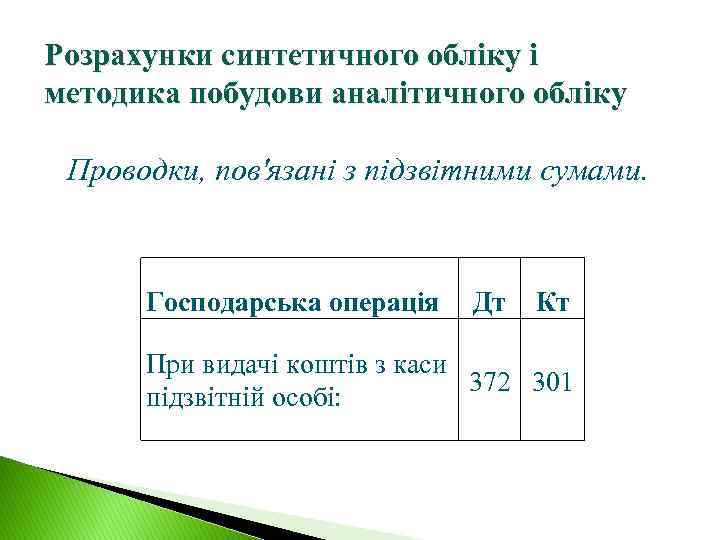 Розрахунки синтетичного обліку і методика побудови аналітичного обліку

Проводки, пов'язані з підзвітними сумами.

| Господарська операція | Дт | Кт |
|---|---|---|
| При видачі коштів з каси підзвітній особі: | 372 | 301 |